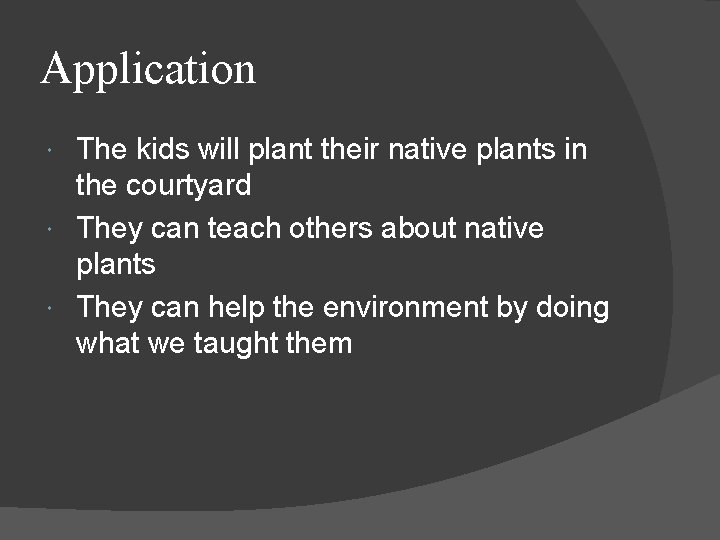 Application

• The kids will plant their native plants in the courtyard
• They can teach others about native plants
• They can help the environment by doing what we taught them